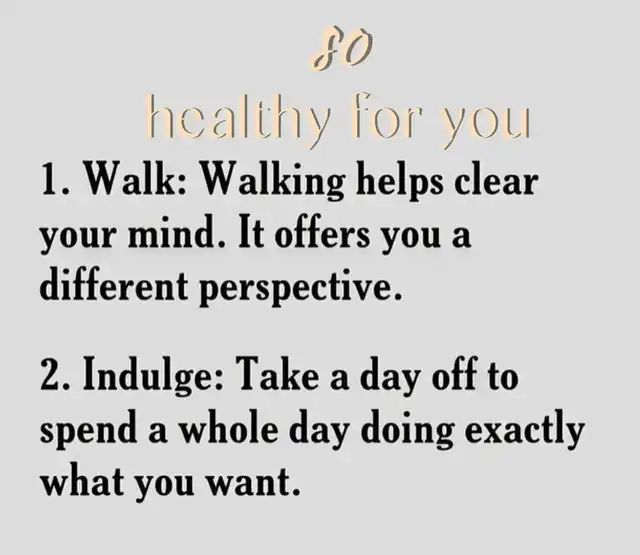 so

healthy for you

1. Walk: Walking helps clear your mind. It offers you a different perspective.

2. Indulge: Take a day off to spend a whole day doing exactly what you want.